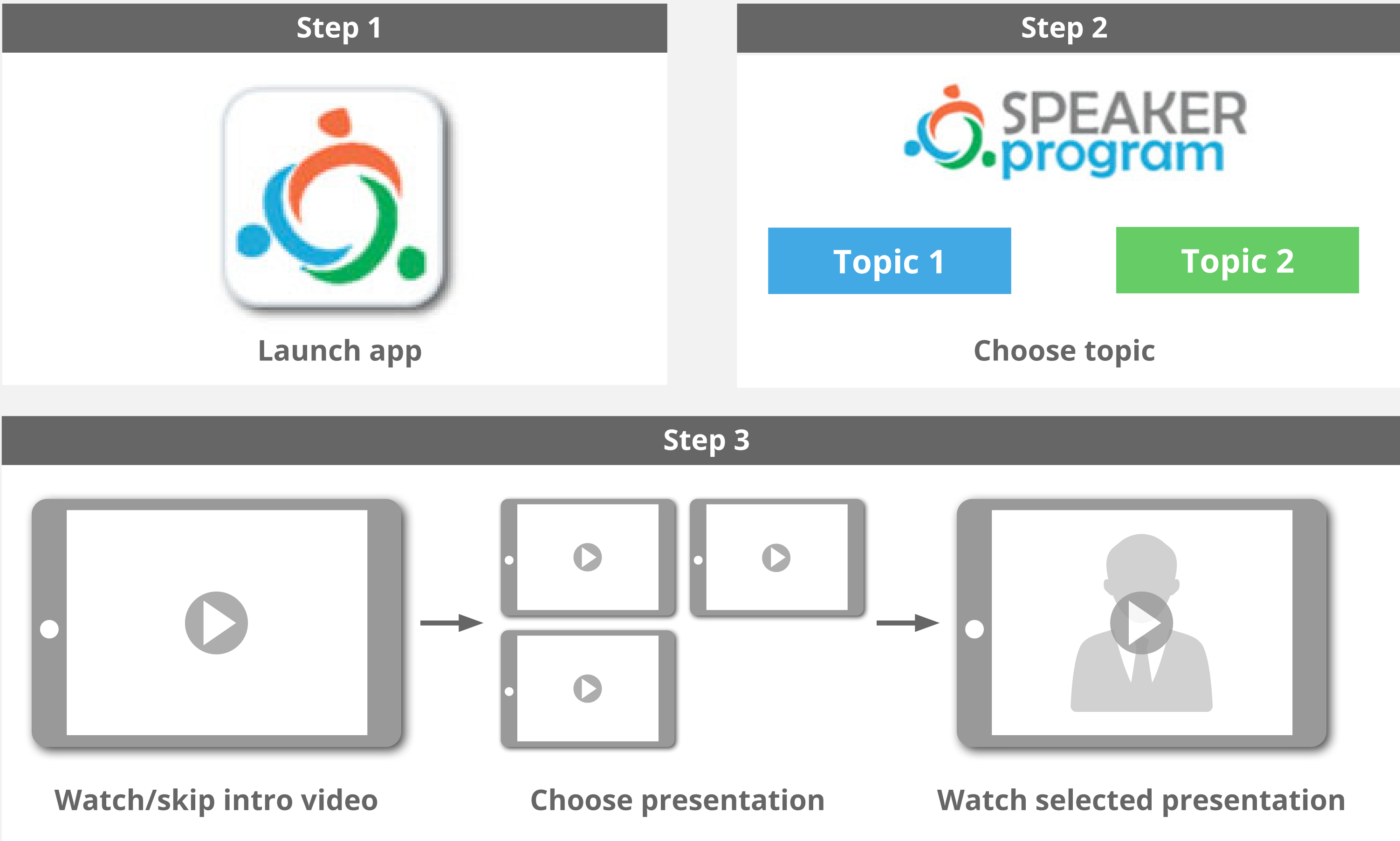 Step 1

Launch app

Step 2

SPEAKER program

Topic 1

Topic 2

Choose topic

Step 3

Watch/skip intro video

Choose presentation

Watch selected presentation